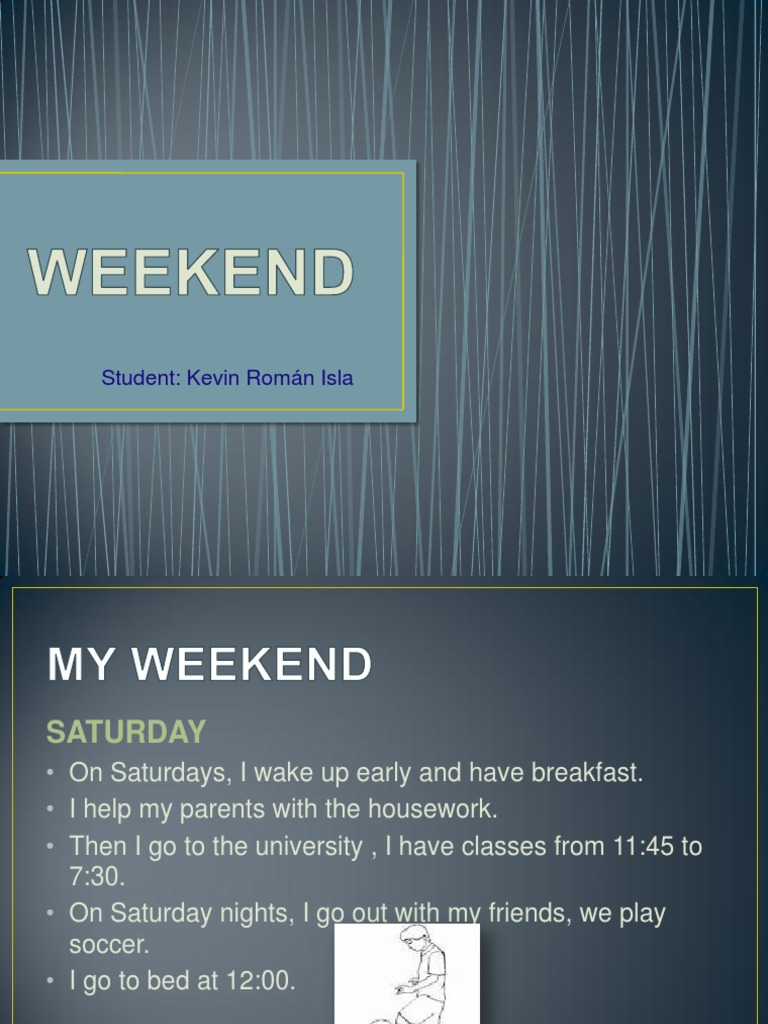 WEEKEND

Student: Kevin Román Isla

MY WEEKEND

SATURDAY

• On Saturdays, I wake up early and have breakfast.
• I help my parents with the housework.
• Then I go to the university , I have classes from 11:45 to 7:30.
• On Saturday nights, I go out with my friends, we play soccer.
• I go to bed at 12:00.